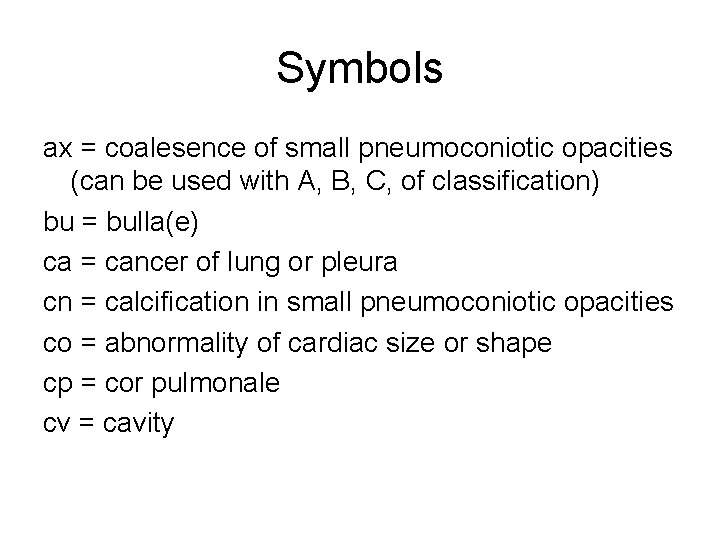 Symbols

ax = coalesence of small pneumoconiotic opacities (can be used with A, B, C, of classification)

bu = bulla(e)

ca = cancer of lung or pleura

cn = calcification in small pneumoconiotic opacities

co = abnormality of cardiac size or shape

cp = cor pulmonale

cv = cavity